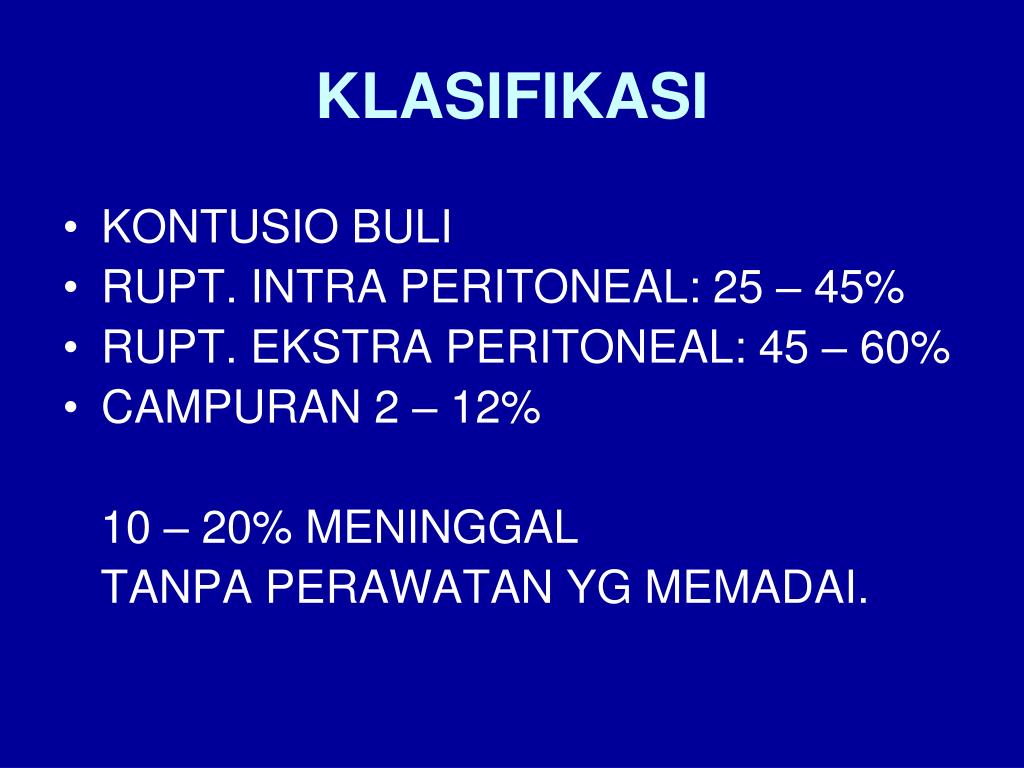 KLASIFIKASI

• KONTUSIO BULI
• RUPT. INTRA PERITONEAL: 25 – 45%
• RUPT. EKSTRA PERITONEAL: 45 – 60%
• CAMPURAN 2 – 12%

10 – 20% MENINGGAL
TANPA PERAWATAN YG MEMADAI.